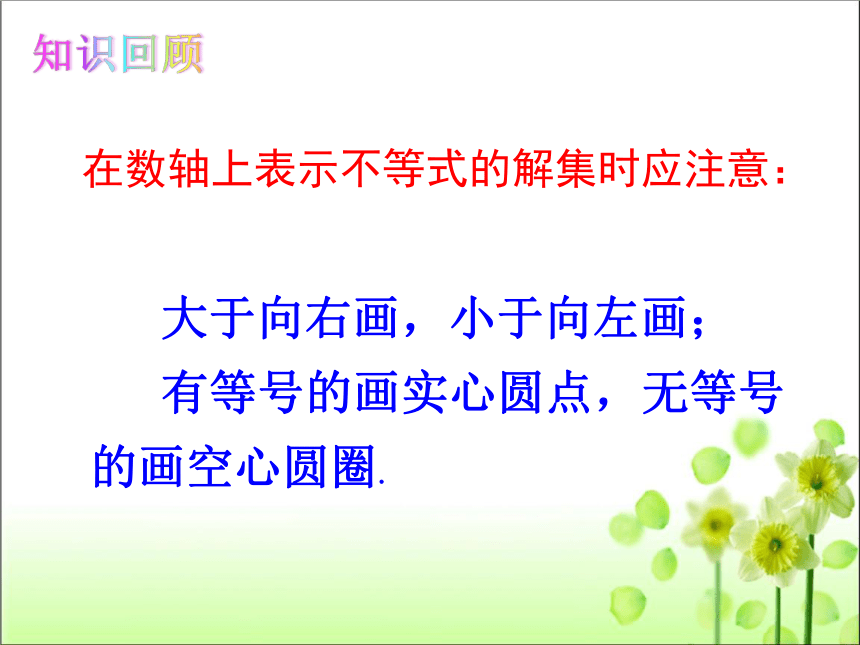 知识回顾

在数轴上表示不等式的解集时应注意：

大于向右画，小于向左画；
有等号的画实心圆点，无等号的画空心圆圈.